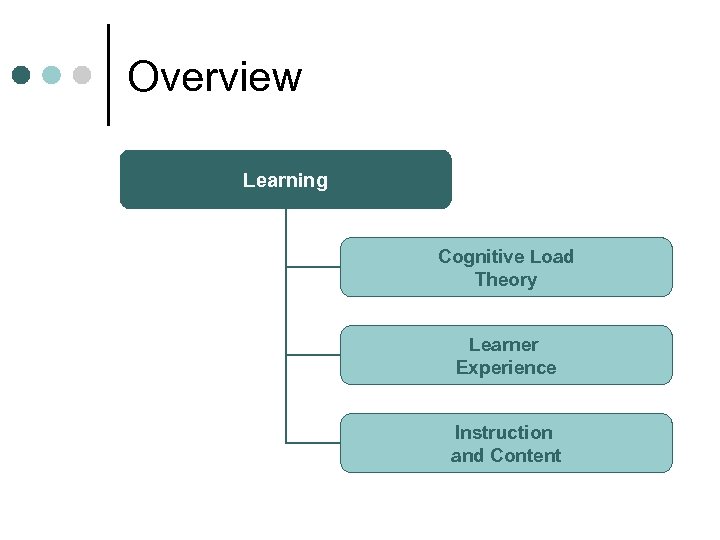 Overview

Learning

Cognitive Load Theory

Learner Experience

Instruction and Content